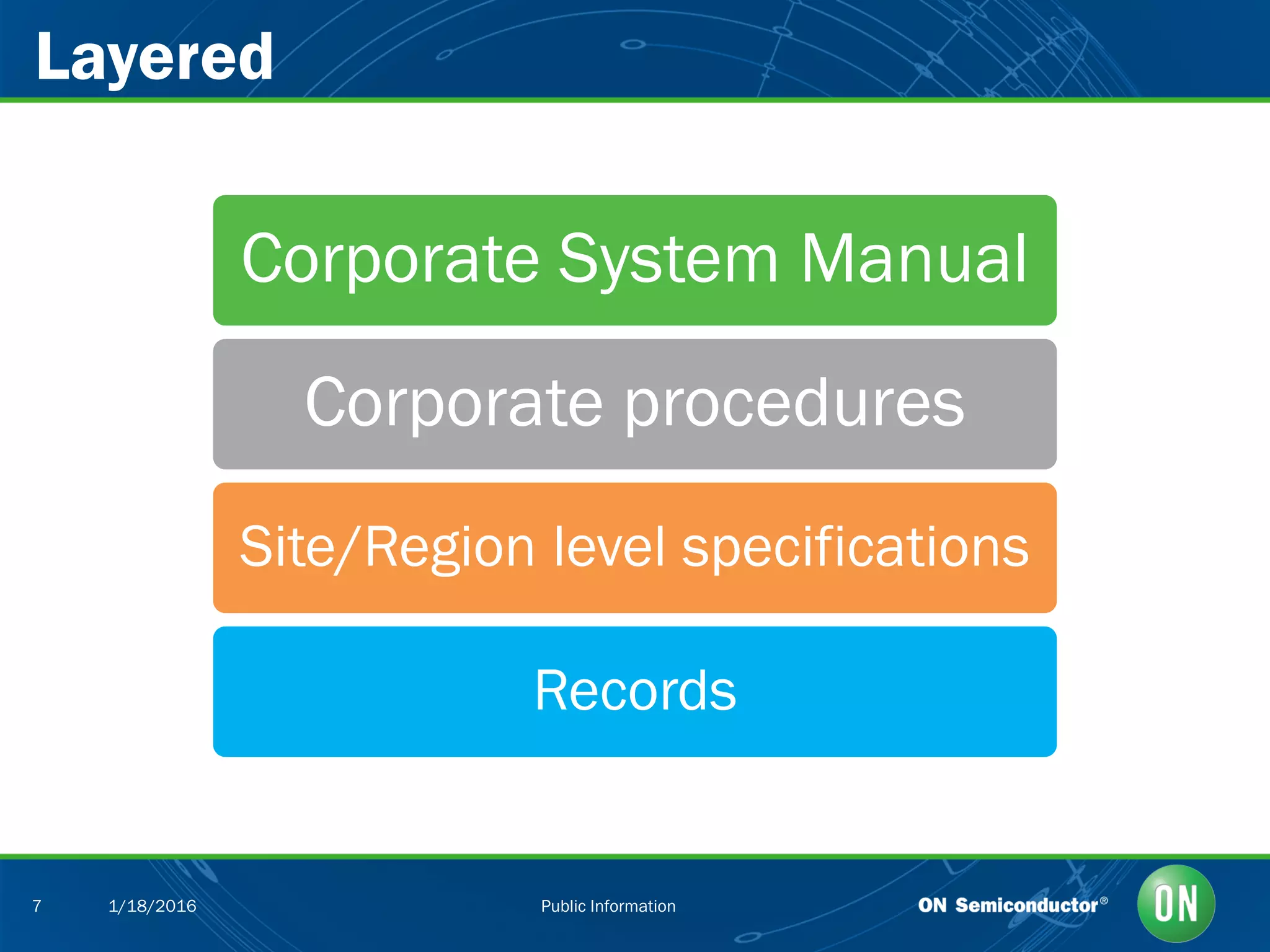 Layered

Corporate System Manual

Corporate procedures

Site/Region level specifications

Records

7 1/18/2016 Public Information ON Semiconductor® ON